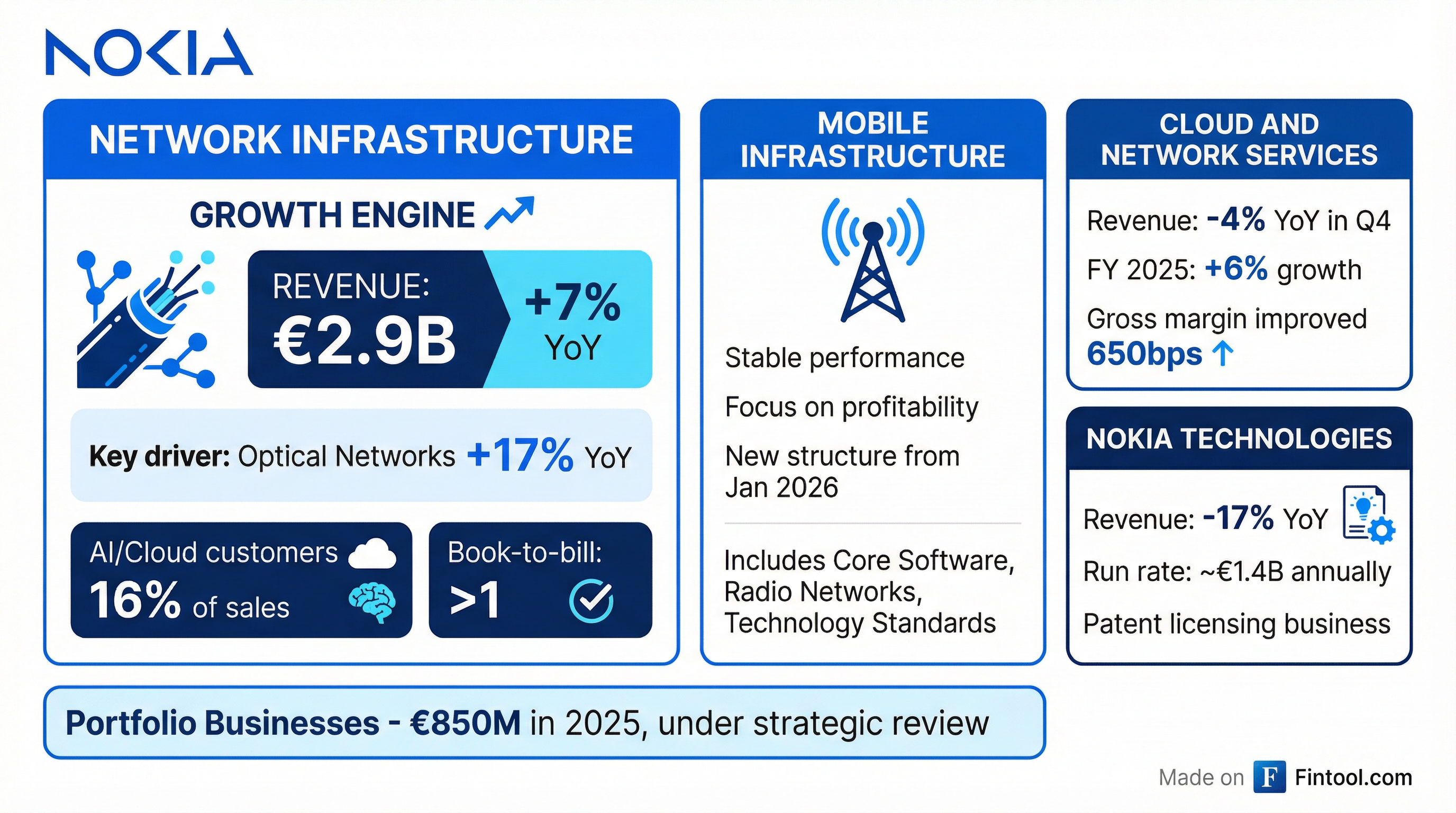 NOKIA

NETWORK INFRASTRUCTURE

GROWTH ENGINE

REVENUE: €2.9B

+7% YoY

Key driver: Optical Networks +17% YoY

AI/Cloud customers 16% of sales

Book-to-bill: >1

MOBILE INFRASTRUCTURE

Stable performance

Focus on profitability

New structure from Jan 2026

Includes Core Software, Radio Networks, Technology Standards

CLOUD AND NETWORK SERVICES

Revenue: -4% YoY in Q4

FY 2025: +6% growth

Gross margin improved 650bps ↑

NOKIA TECHNOLOGIES

Revenue: -17% YoY

Run rate: ~€1.4B annually

Patent licensing business

Portfolio Businesses - €850M in 2025, under strategic review

Made on F Fintool.com